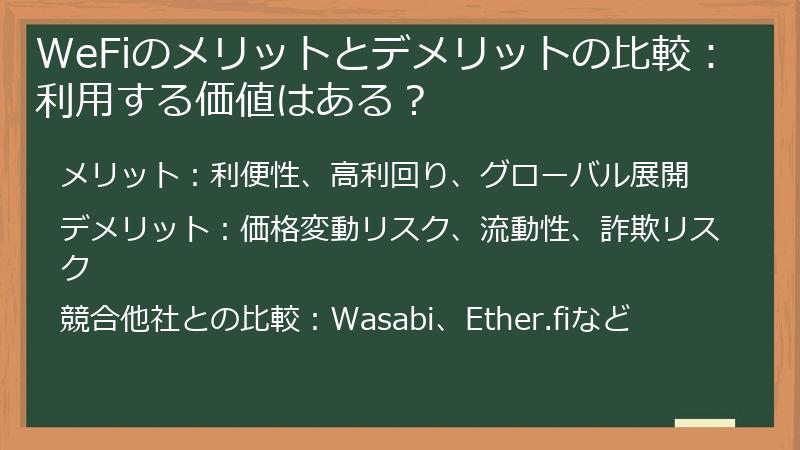 WeFiのメリットとデメリットの比較：利用する価値はある？

メリット：利便性、高利回り、グローバル展開

デメリット：価格変動リスク、流動性、詐欺リスク

競合他社との比較：Wasabi、Ether.fiなど